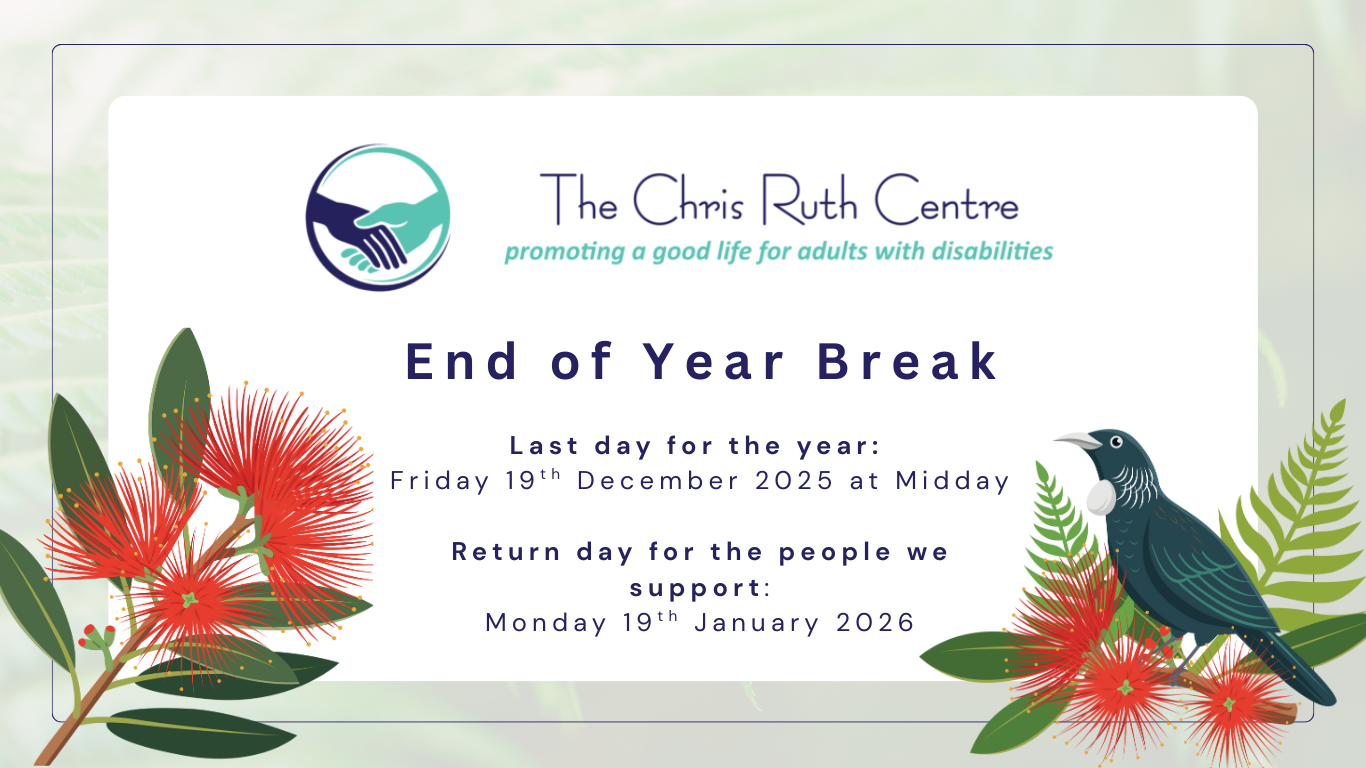 The Chris Ruth Centre
promoting a good life for adults with disabilities

End of Year Break

Last day for the year:
Friday 19$^{th}$ December 2025 at Midday

Return day for the people we support:
Monday 19$^{th}$ January 2026